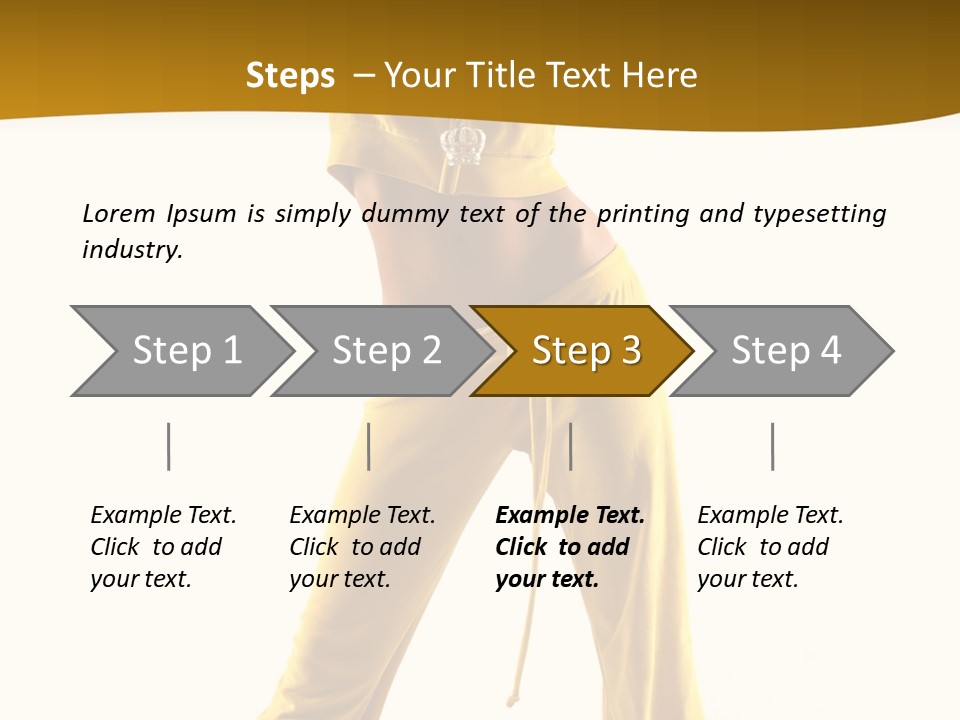 Steps – Your Title Text Here

Lorem Ipsum is simply dummy text of the printing and typesetting industry.

Step 1

Step 2

Step 3

Step 4

Example Text. Click to add your text.

Example Text. Click to add your text.

Example Text. Click to add your text.

Example Text. Click to add your text.